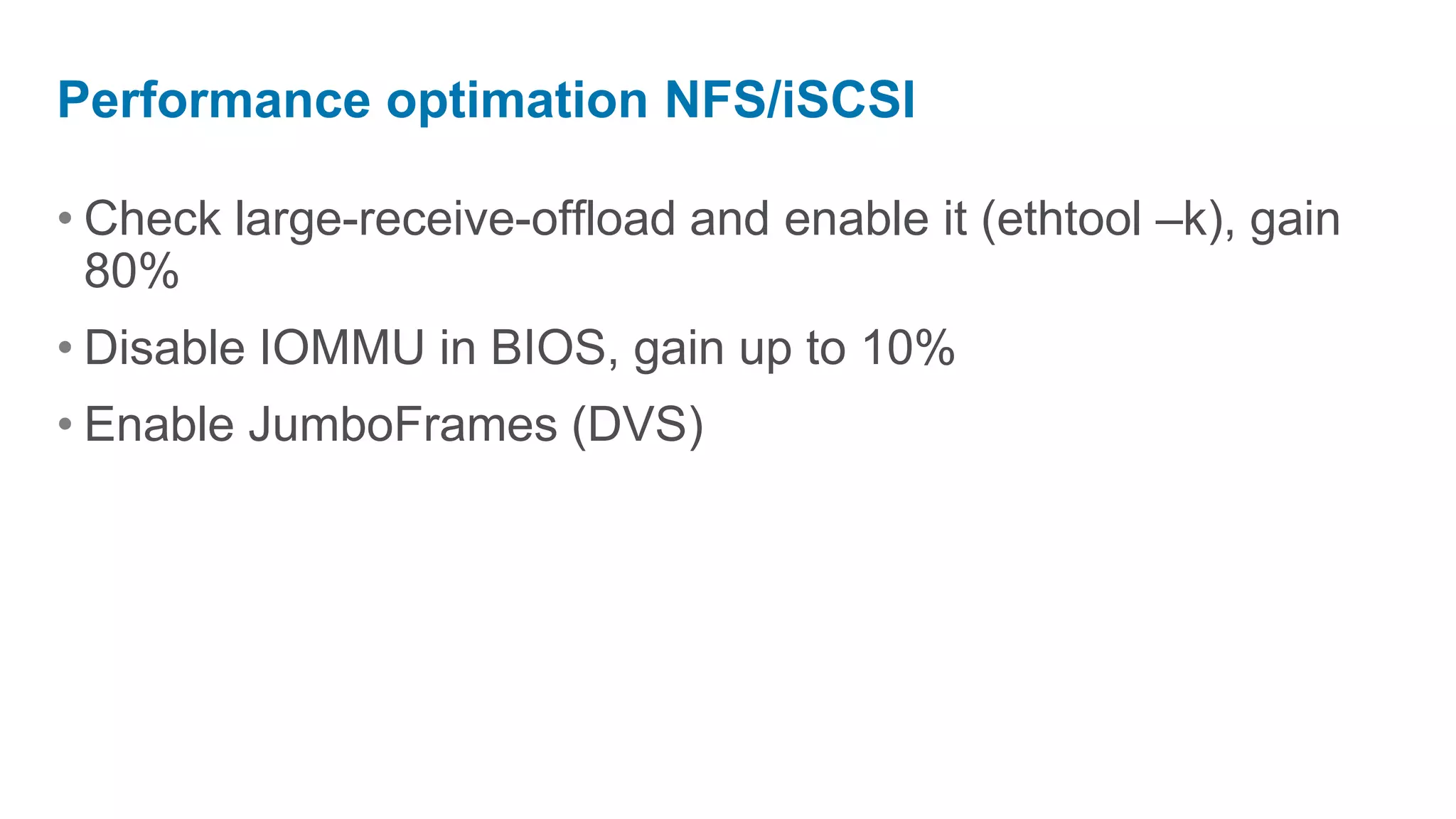 Performance optimation NFS/iSCSI

• Check large-receive-offload and enable it (ethtool –k), gain 80%

• Disable IOMMU in BIOS, gain up to 10%

• Enable JumboFrames (DVS)